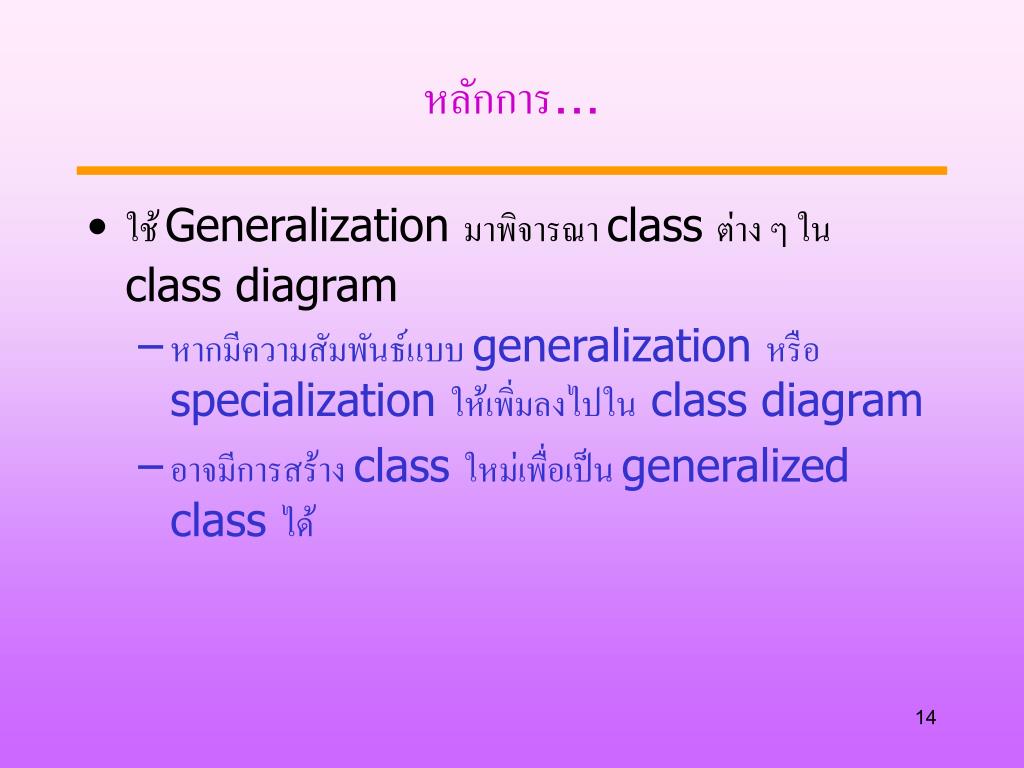 หลักการ...

• ใช้ Generalization มาพิจารณา class ต่าง ๆ ใน class diagram

– หากมีความสัมพันธ์แบบ generalization หรือ specialization ให้เพิ่มลงไปใน class diagram

– อาจมีการสร้าง class ใหม่เพื่อเป็น generalized class ได้

14